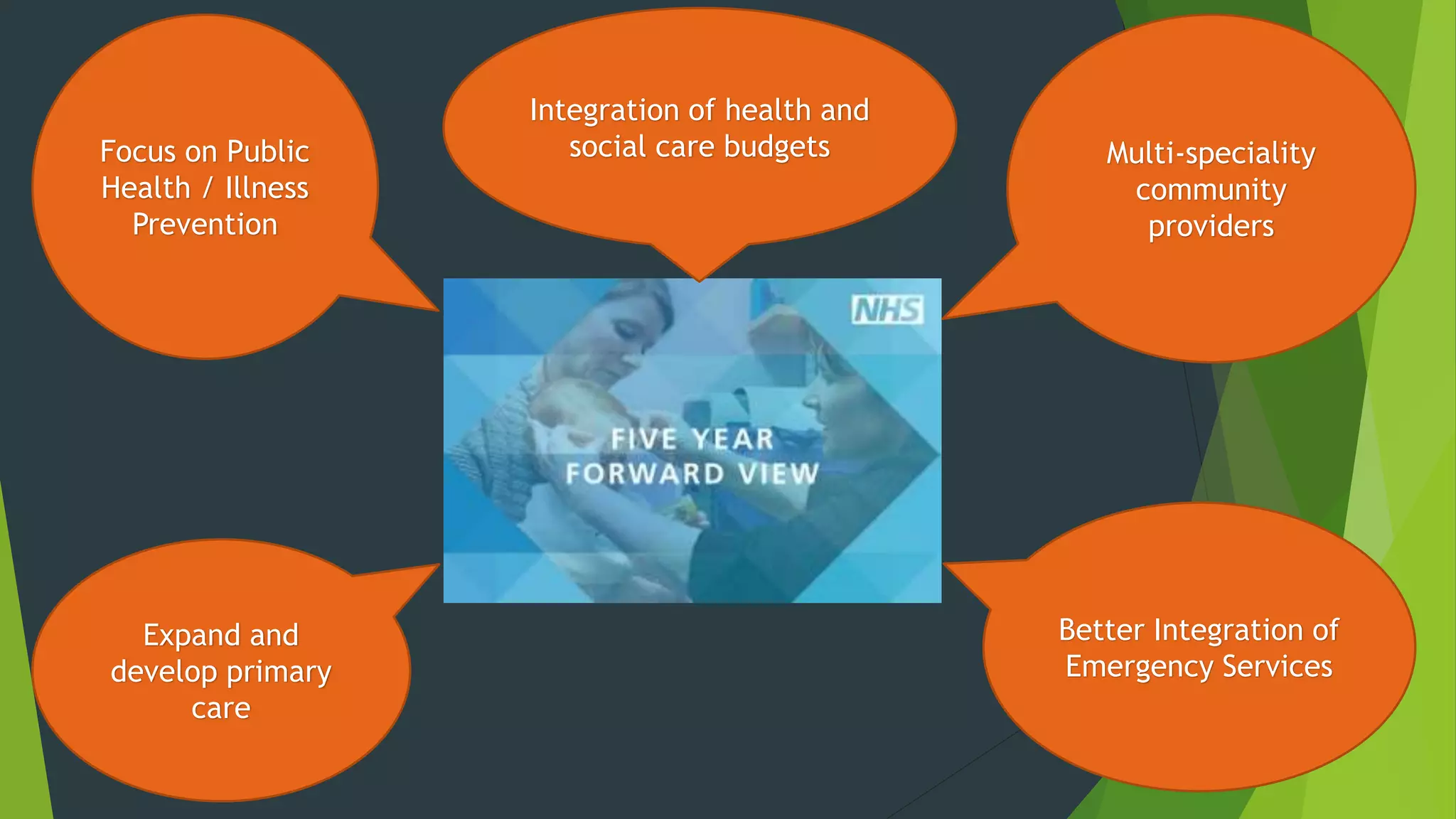 Focus on Public Health / Illness Prevention

Integration of health and social care budgets

Multi-speciality community providers

NHS

FIVE YEAR FORWARD VIEW

Expand and develop primary care

Better Integration of Emergency Services